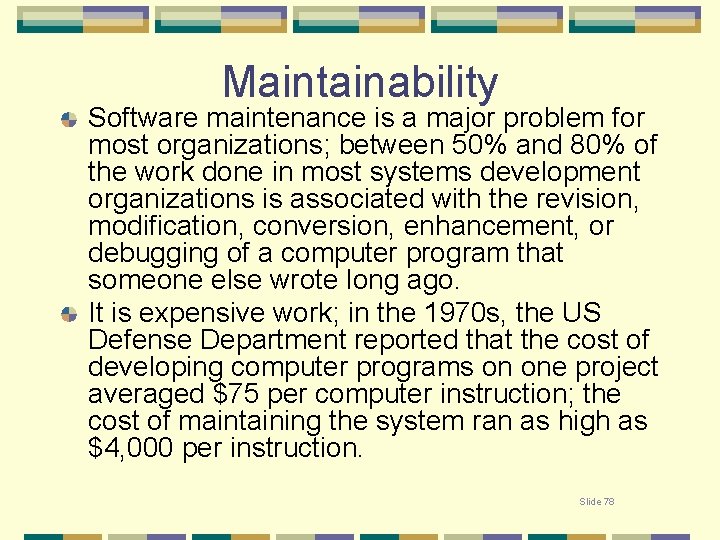 Maintainability

Software maintenance is a major problem for most organizations; between 50% and 80% of the work done in most systems development organizations is associated with the revision, modification, conversion, enhancement, or debugging of a computer program that someone else wrote long ago.

It is expensive work; in the 1970s, the US Defense Department reported that the cost of developing computer programs on one project averaged \$75 per computer instruction; the cost of maintaining the system ran as high as \$4,000 per instruction.

Slide 78